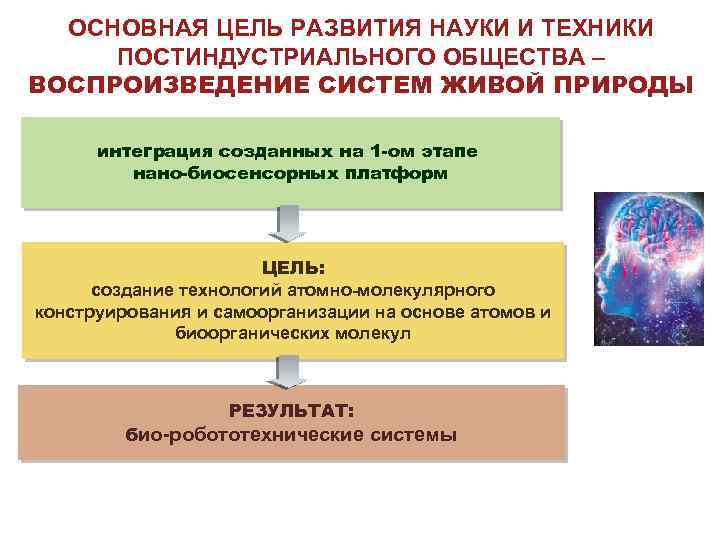 ОСНОВНАЯ ЦЕЛЬ РАЗВИТИЯ НАУКИ И ТЕХНИКИ ПОСТИНДУСТРИАЛЬНОГО ОБЩЕСТВА – ВОСПРОИЗВЕДЕНИЕ СИСТЕМ ЖИВОЙ ПРИРОДЫ

интеграция созданных на 1-ом этапе нано-биосенсорных платформ

ЦЕЛЬ:
создание технологий атомно-молекулярного конструирования и самоорганизации на основе атомов и биоорганических молекул

РЕЗУЛЬТАТ:
био-робототехнические системы